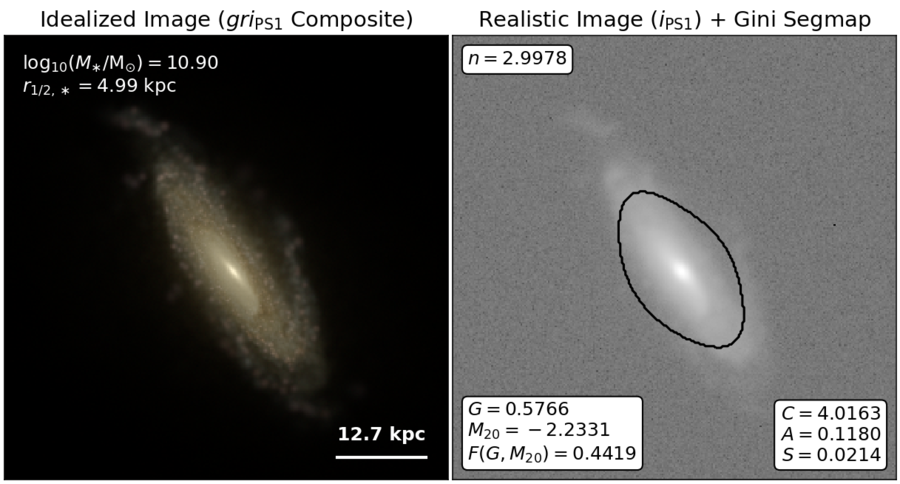 Idealized Image ($gri_{\mathrm{PS1}}$ Composite)

$\log_{10}(M_*/\mathrm{M}_\odot) = 10.90$
$r_{1/2,*} = 4.99$ kpc

12.7 kpc

Realistic Image ($i_{\mathrm{PS1}}$) + Gini Segmap

$n = 2.9978$

$G = 0.5766$
$M_{20} = -2.2331$
$F(G, M_{20}) = 0.4419$

$C = 4.0163$
$A = 0.1180$
$S = 0.0214$